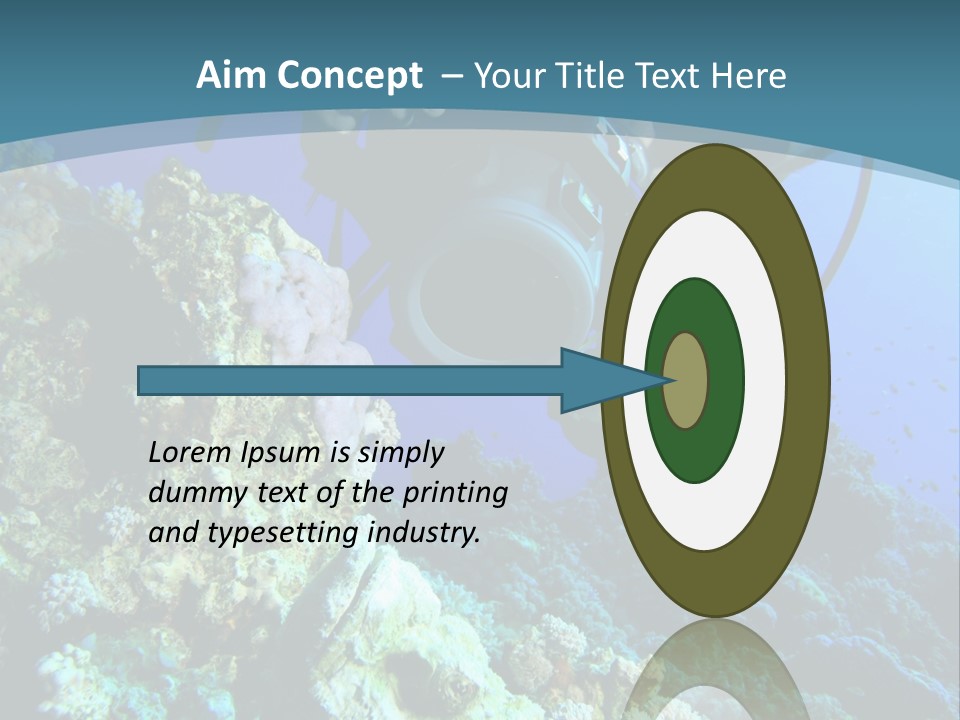 Aim Concept – Your Title Text Here

Lorem Ipsum is simply dummy text of the printing and typesetting industry.